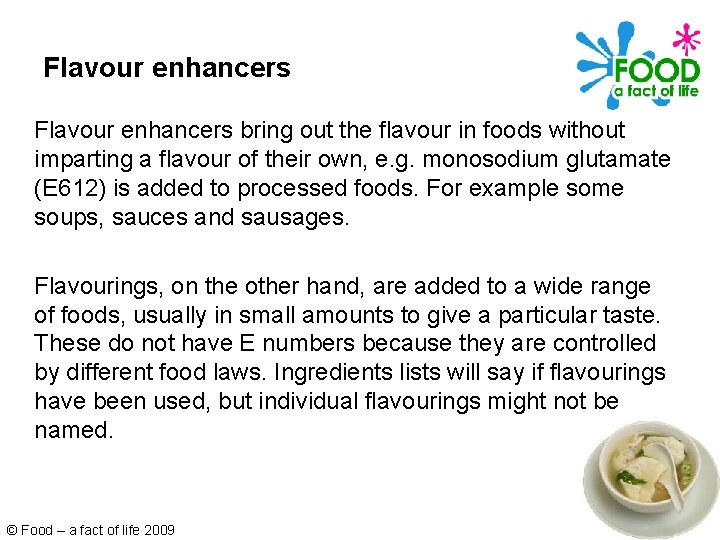 Flavour enhancers

FOOD
a fact of life

Flavour enhancers bring out the flavour in foods without imparting a flavour of their own, e.g. monosodium glutamate (E612) is added to processed foods. For example some soups, sauces and sausages.

Flavourings, on the other hand, are added to a wide range of foods, usually in small amounts to give a particular taste. These do not have E numbers because they are controlled by different food laws. Ingredients lists will say if flavourings have been used, but individual flavourings might not be named.

© Food – a fact of life 2009